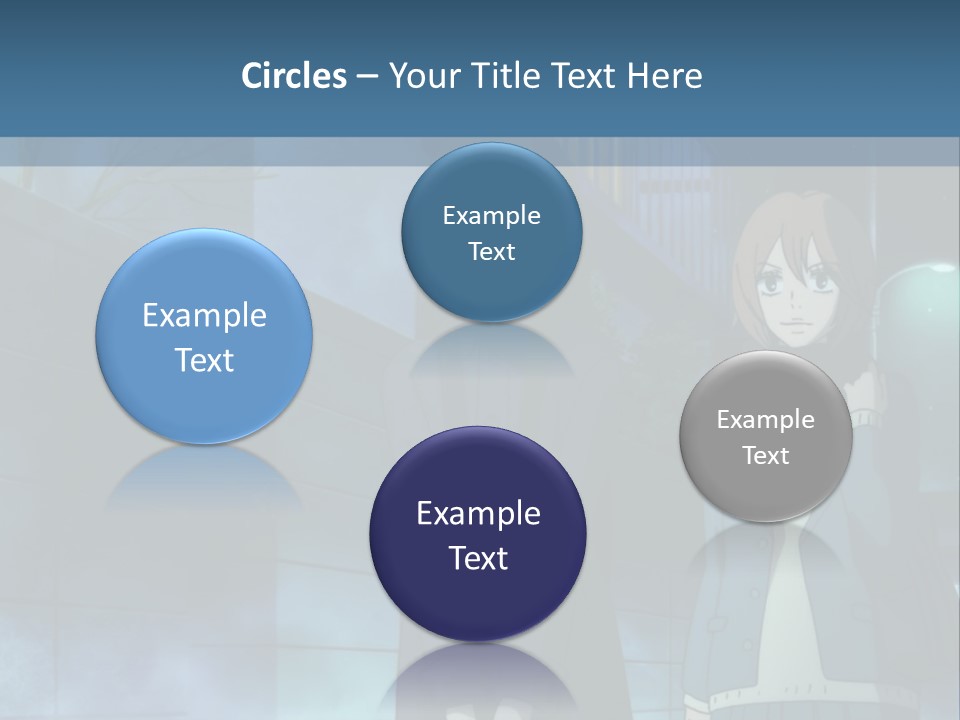 Circles – Your Title Text Here

Example Text

Example Text

Example Text

Example Text